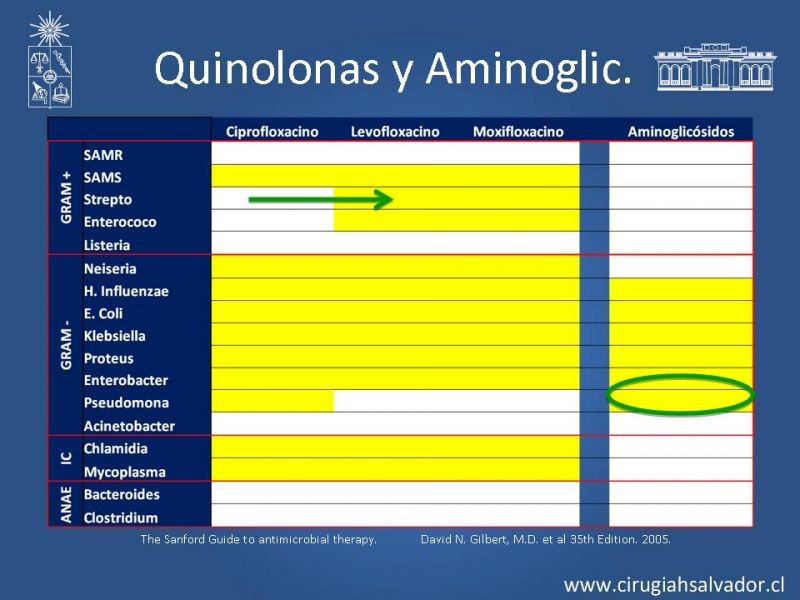 Quinolonas y Aminoglic.

|  |  | Ciprofloxacino | Levofloxacino | Moxifloxacino |  | Aminoglicósidos |
|---|---|---|---|---|---|---|
| GRAM + | SAMR |  |  |  |  |  |
|  | SAMS |  |  |  |  |  |
|  | Strepto |  |  |  |  |  |
|  | Enterococo |  |  |  |  |  |
|  | Listeria |  |  |  |  |  |
| GRAM - | Neiseria |  |  |  |  |  |
|  | H. Influenzae |  |  |  |  |  |
|  | E. Coli |  |  |  |  |  |
|  | Klebsiella |  |  |  |  |  |
|  | Proteus |  |  |  |  |  |
|  | Enterobacter |  |  |  |  |  |
|  | Pseudomona |  |  |  |  |  |
|  | Acinetobacter |  |  |  |  |  |
| IC | Chlamidia |  |  |  |  |  |
|  | Mycoplasma |  |  |  |  |  |
| ANAE | Bacteroides |  |  |  |  |  |
|  | Clostridium |  |  |  |  |  |

The Sanford Guide to antimicrobial therapy. David N. Gilbert, M.D. et al 35th Edition. 2005.

www.cirugiahsalvador.cl